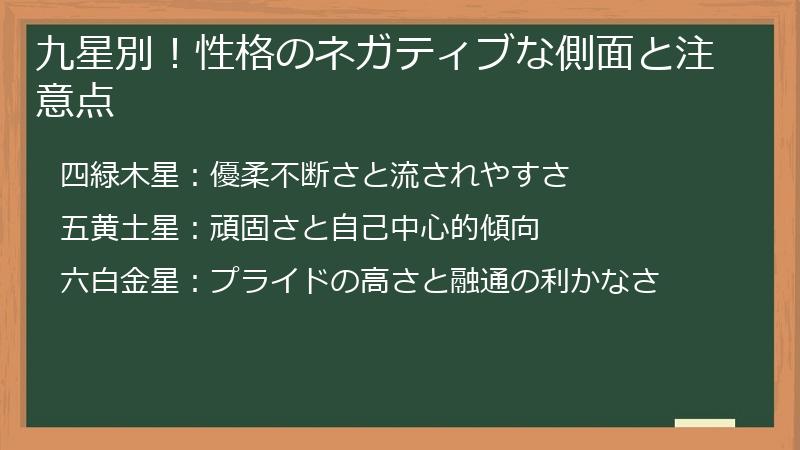 九星別！性格のネガティブな側面と注意点

四緑木星：優柔不断さと流されやすさ

五黄土星：頑固さと自己中心的傾向

六白金星：プライドの高さと融通の利かなさ